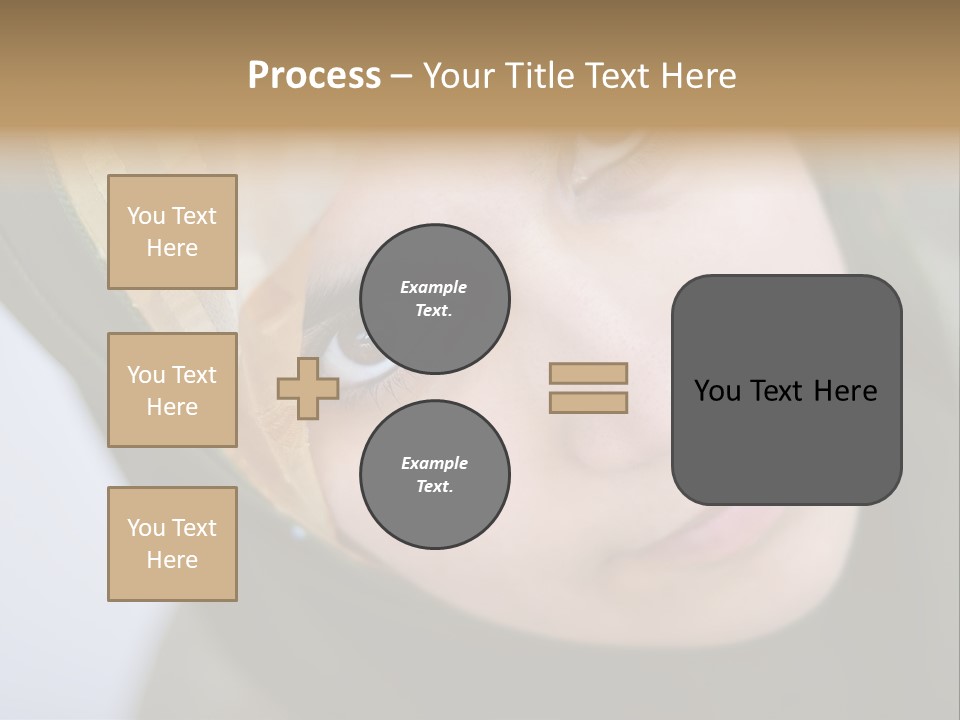 Process – Your Title Text Here

You Text Here

You Text Here

You Text Here

Example Text.

Example Text.

You Text Here